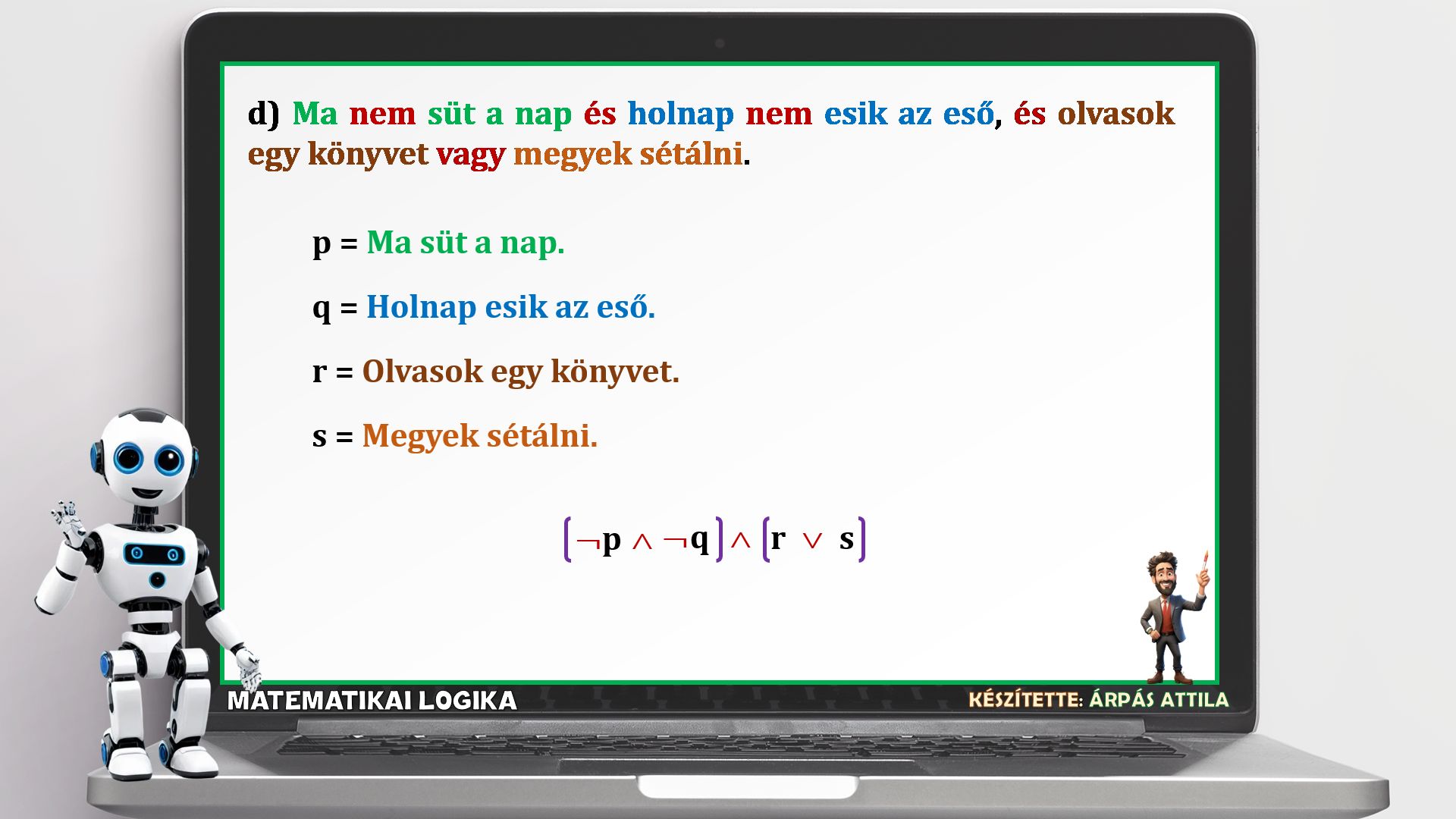 d) Ma nem süt a nap és holnap nem esik az eső, és olvasok egy könyvet vagy megyek sétálni.

p = Ma süt a nap.

q = Holnap esik az eső.

r = Olvasok egy könyvet.

s = Megyek sétálni.

$(\neg p \wedge \neg q) \wedge (r \vee s)$

MATEMATIKAI LOGIKA

KÉSZÍTETTE: ÁRPÁS ATTILA